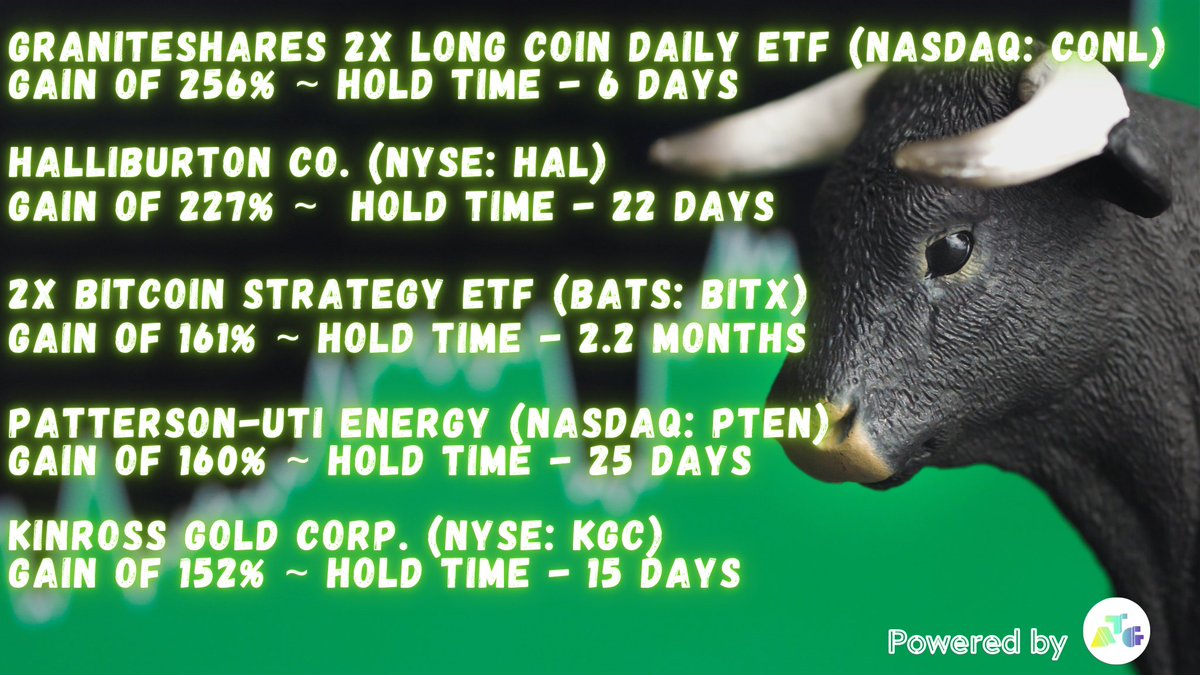 GRANITESHARES 2X LONG COIN DAILY ETF (NASDAQ: CONL)
GAIN OF 256% ~ HOLD TIME - 6 DAYS

HALLIBURTON CO. (NYSE: HAL)
GAIN OF 227% ~ HOLD TIME - 22 DAYS

2X BITCOIN STRATEGY ETF (BATS: BITX)
GAIN OF 161% ~ HOLD TIME - 2.2 MONTHS

PATTERSON-UTI ENERGY (NASDAQ: PTEN)
GAIN OF 160% ~ HOLD TIME - 25 DAYS

KINROSS GOLD CORP. (NYSE: KGC)
GAIN OF 152% ~ HOLD TIME - 15 DAYS

Powered by ATF